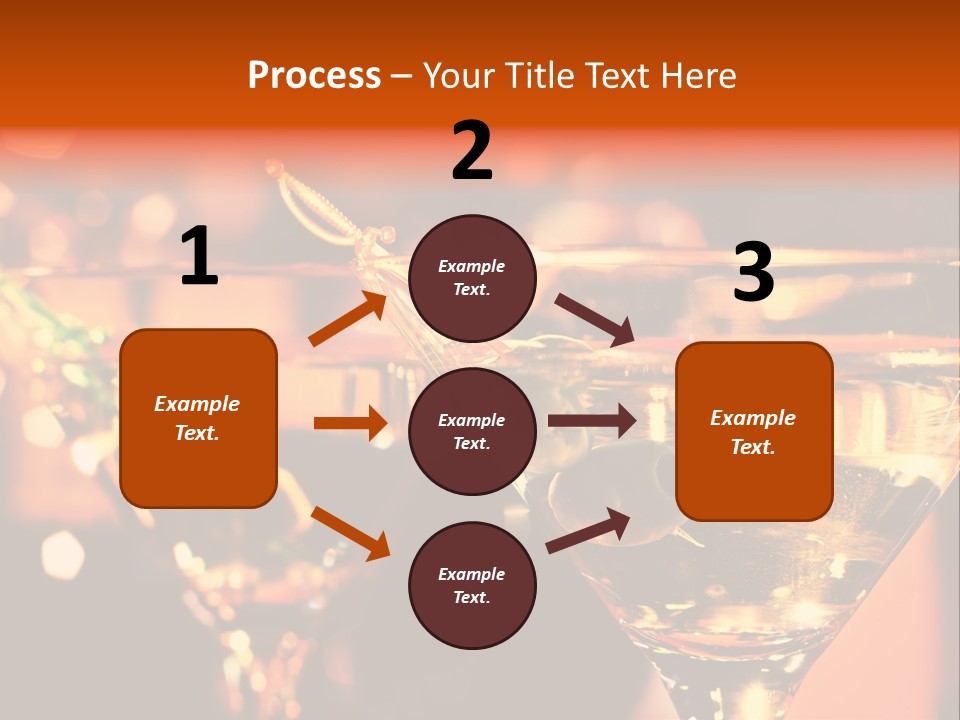 Process – Your Title Text Here

1

Example Text.

2

Example Text.

Example Text.

Example Text.

3

Example Text.